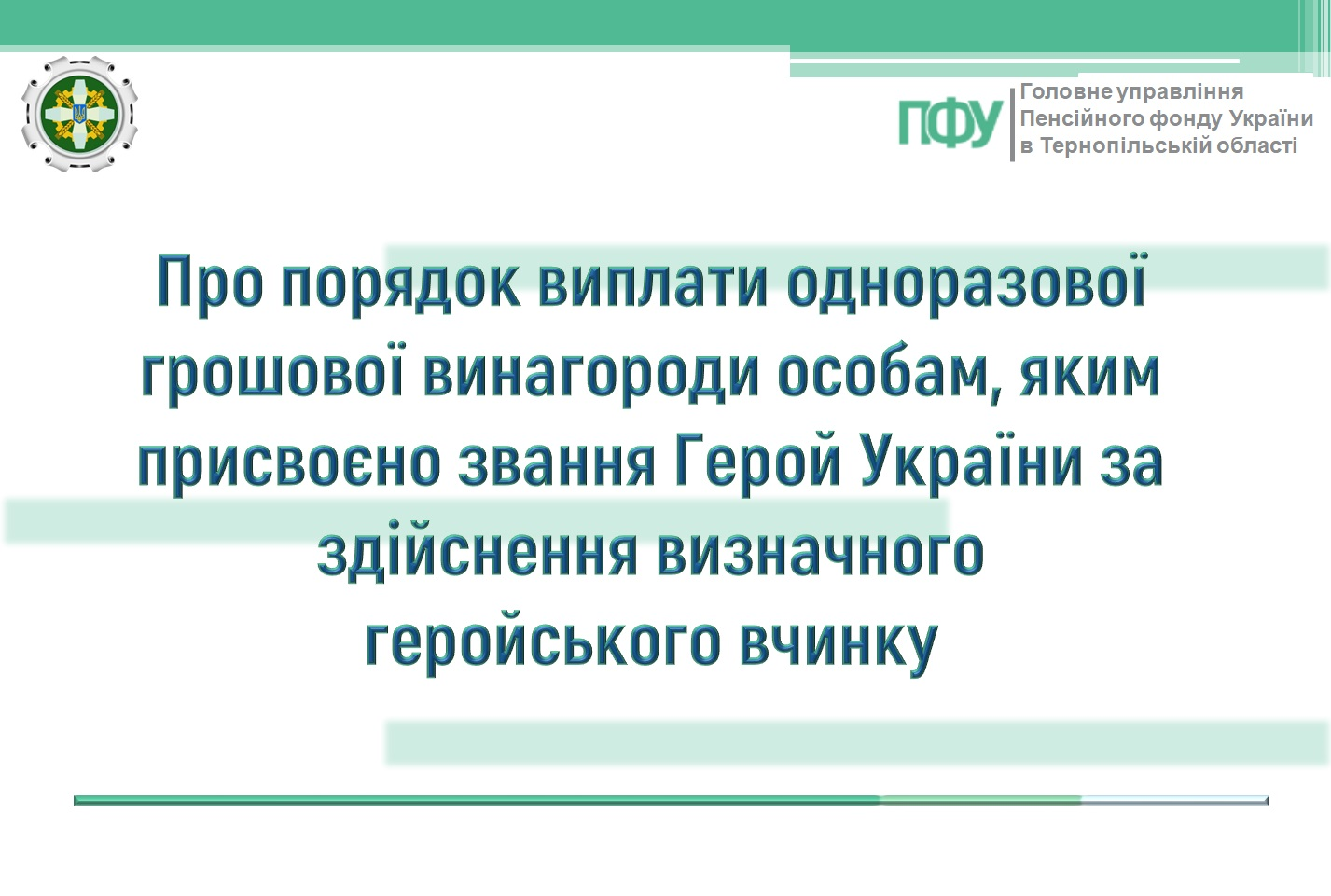 ПФУ

Головне управління Пенсійного фонду України в Тернопільській області

Про порядок виплати одноразової грошової винагороди особам, яким присвоєно звання Герой України за здійснення визначного геройського вчинку